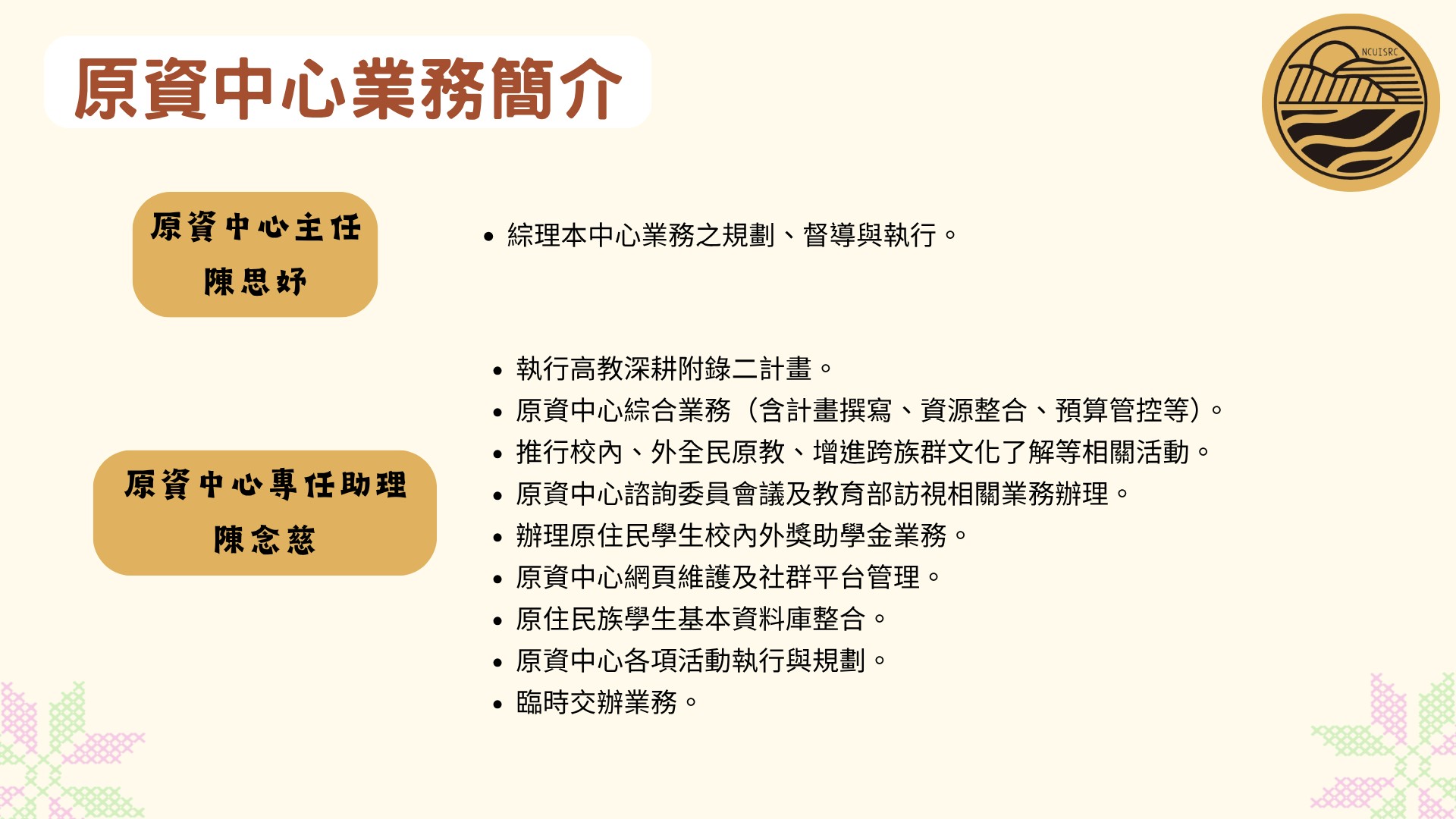 原資中心業務簡介

NCUISRC

原資中心主任
陳思妤

• 綜理本中心業務之規劃、督導與執行。

原資中心專任助理
陳念慈

• 執行高教深耕附錄二計畫。
• 原資中心綜合業務（含計畫撰寫、資源整合、預算管控等）。
• 推行校內、外全民原教、增進跨族群文化了解等相關活動。
• 原資中心諮詢委員會議及教育部訪視相關業務辦理。
• 辦理原住民學生校內外獎助學金業務。
• 原資中心網頁維護及社群平台管理。
• 原住民族學生基本資料庫整合。
• 原資中心各項活動執行與規劃。
• 臨時交辦業務。